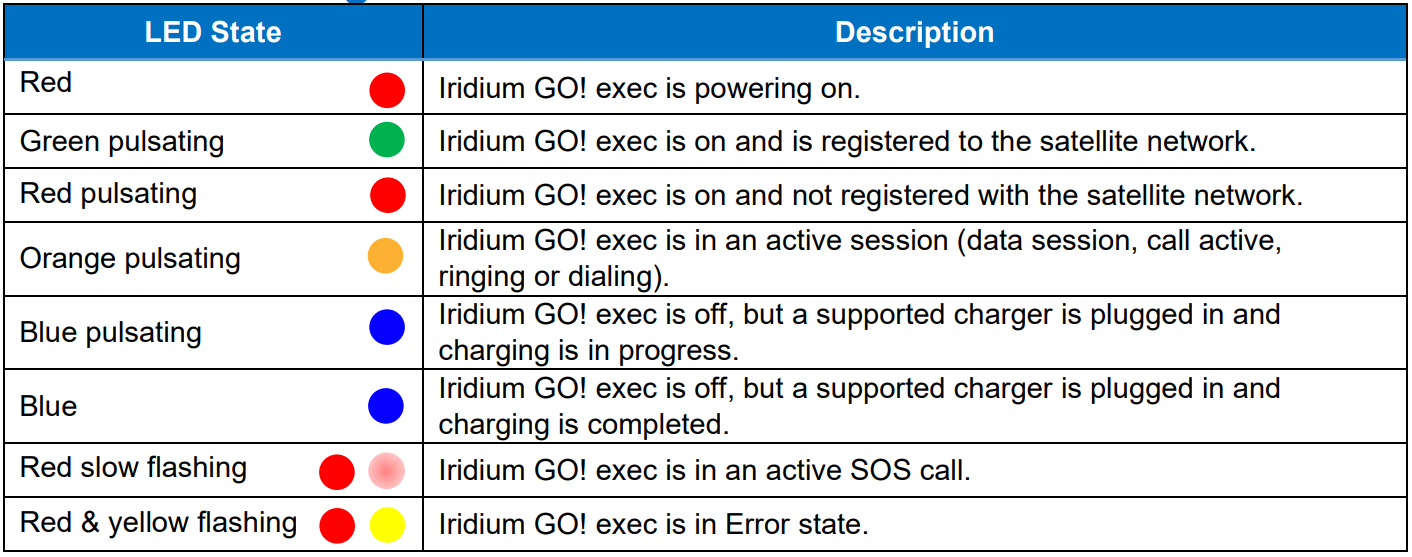 | LED State | Description |
|---|---|
| Red | Iridium GO! exec is powering on. |
| Green pulsating | Iridium GO! exec is on and is registered to the satellite network. |
| Red pulsating | Iridium GO! exec is on and not registered with the satellite network. |
| Orange pulsating | Iridium GO! exec is in an active session (data session, call active, ringing or dialing). |
| Blue pulsating | Iridium GO! exec is off, but a supported charger is plugged in and charging is in progress. |
| Blue | Iridium GO! exec is off, but a supported charger is plugged in and charging is completed. |
| Red slow flashing | Iridium GO! exec is in an active SOS call. |
| Red & yellow flashing | Iridium GO! exec is in Error state. |